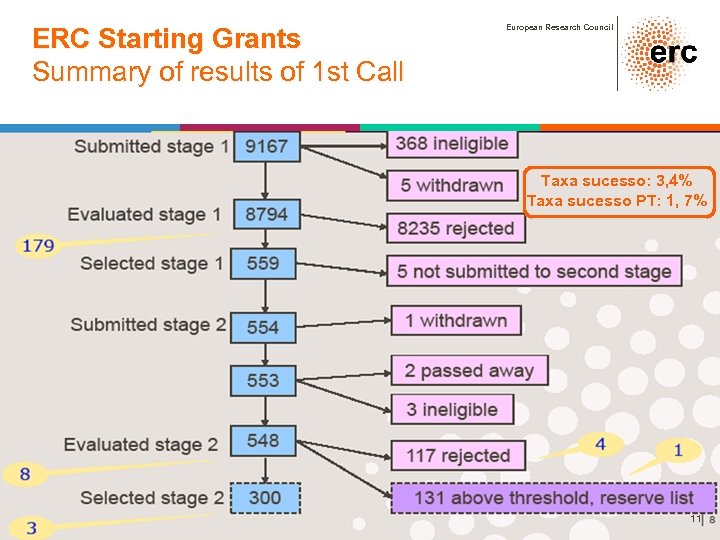 ERC Starting Grants
Summary of results of 1st Call

European Research Council

erc

Submitted stage 1 9167
368 ineligible
5 withdrawn
Taxa sucesso: 3,4%
Taxa sucesso PT: 1, 7%
Evaluated stage 1 8794
8235 rejected
179
Selected stage 1 559
5 not submitted to second stage
Submitted stage 2 554
1 withdrawn
553
2 passed away
3 ineligible
Evaluated stage 2 548
117 rejected
4
1
8
Selected stage 2 300
131 above threshold, reserve list
3

11 8